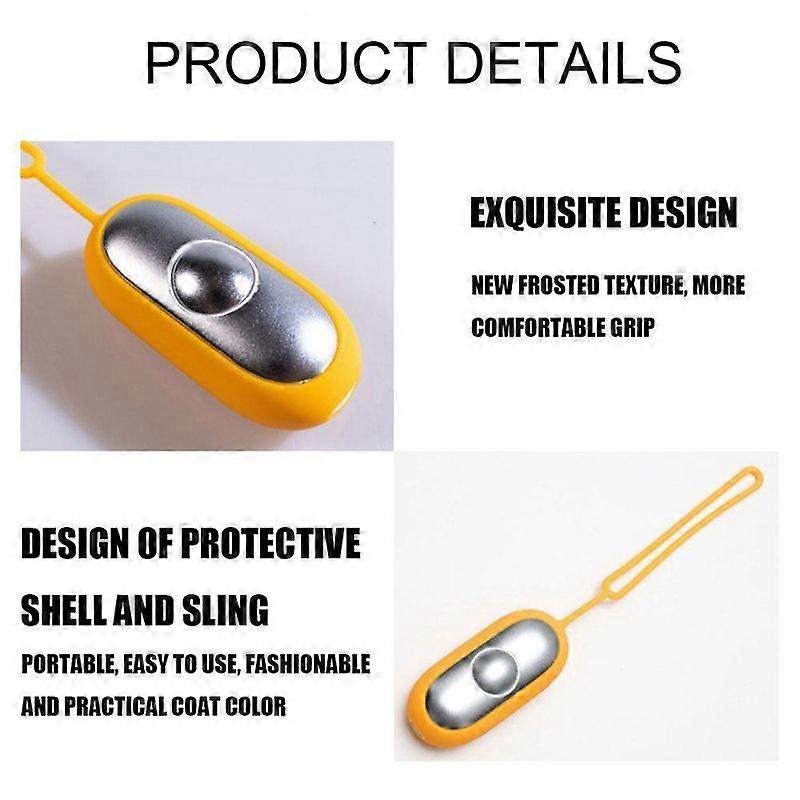 PRODUCT DETAILS

EXQUISITE DESIGN

NEW FROSTED TEXTURE, MORE COMFORTABLE GRIP

DESIGN OF PROTECTIVE SHELL AND SLING

PORTABLE, EASY TO USE, FASHIONABLE AND PRACTICAL COAT COLOR